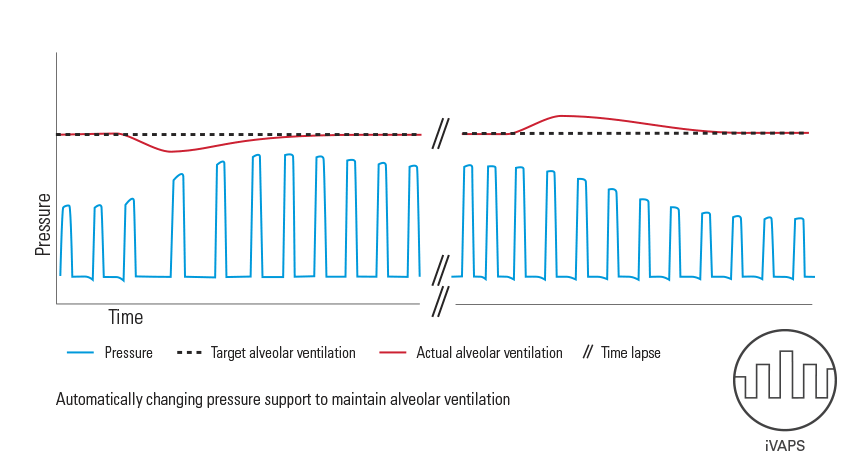 Pressure

Time

Pressure Target alveolar ventilation Actual alveolar ventilation // Time lapse

Automatically changing pressure support to maintain alveolar ventilation

iVAPS